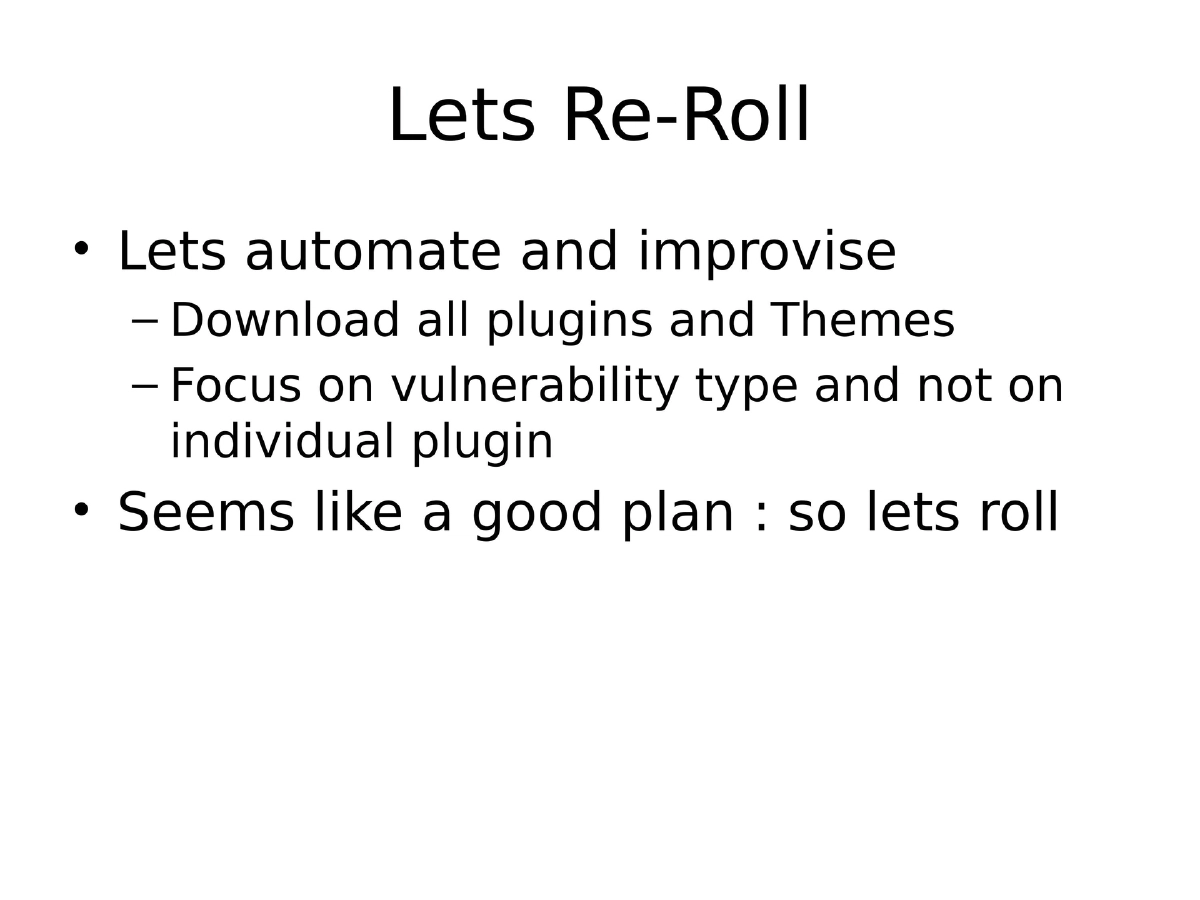 Lets Re-Roll

• Lets automate and improvise
– Download all plugins and Themes
– Focus on vulnerability type and not on individual plugin
• Seems like a good plan : so lets roll